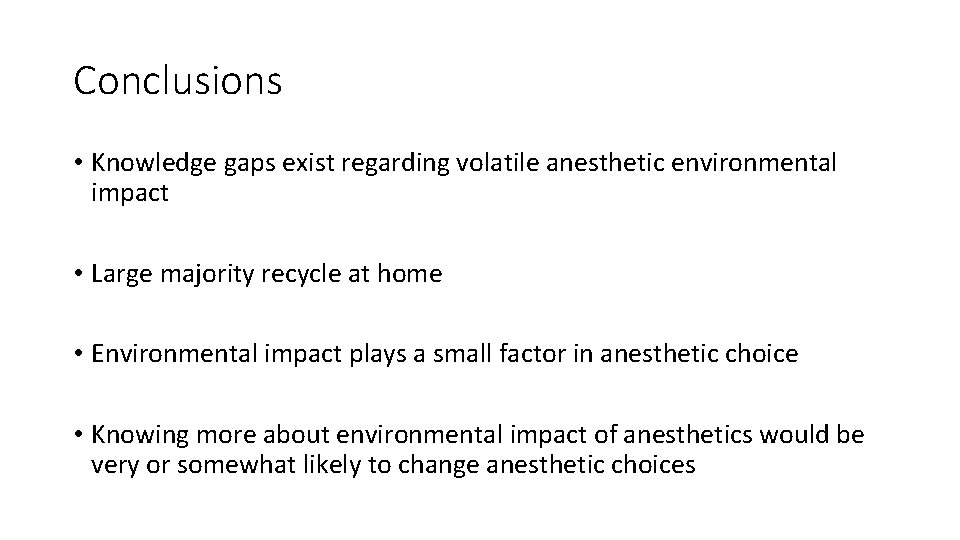 Conclusions

• Knowledge gaps exist regarding volatile anesthetic environmental impact

• Large majority recycle at home

• Environmental impact plays a small factor in anesthetic choice

• Knowing more about environmental impact of anesthetics would be very or somewhat likely to change anesthetic choices